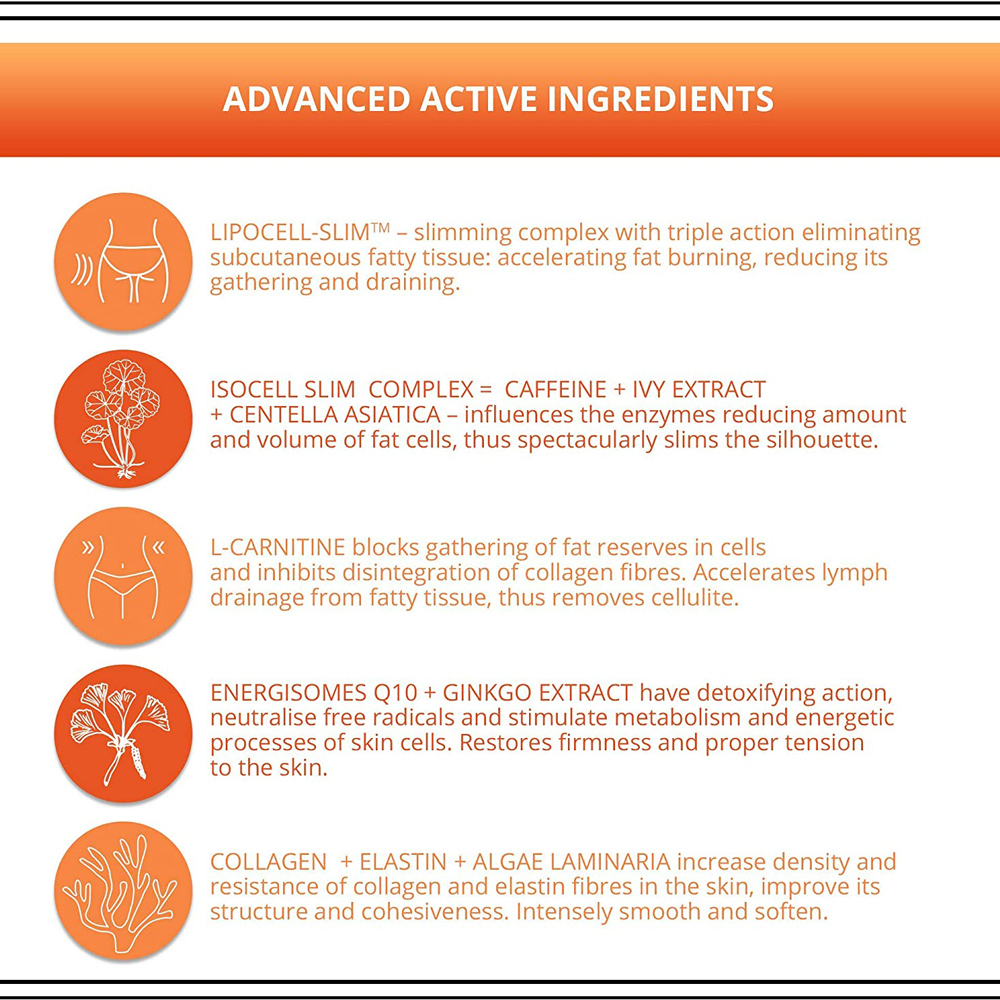 ADVANCED ACTIVE INGREDIENTS

LIPOCELL-SLIM™ – slimming complex with triple action eliminating subcutaneous fatty tissue: accelerating fat burning, reducing its gathering and draining.

ISOCELL SLIM COMPLEX = CAFFEINE + IVY EXTRACT + CENTELLA ASIATICA – influences the enzymes reducing amount and volume of fat cells, thus spectacularly slims the silhouette.

L-CARNITINE blocks gathering of fat reserves in cells and inhibits disintegration of collagen fibres. Accelerates lymph drainage from fatty tissue, thus removes cellulite.

ENERGISOMES Q10 + GINKGO EXTRACT have detoxifying action, neutralise free radicals and stimulate metabolism and energetic processes of skin cells. Restores firmness and proper tension to the skin.

COLLAGEN + ELASTIN + ALGAE LAMINARIA increase density and resistance of collagen and elastin fibres in the skin, improve its structure and cohesiveness. Intensely smooth and soften.